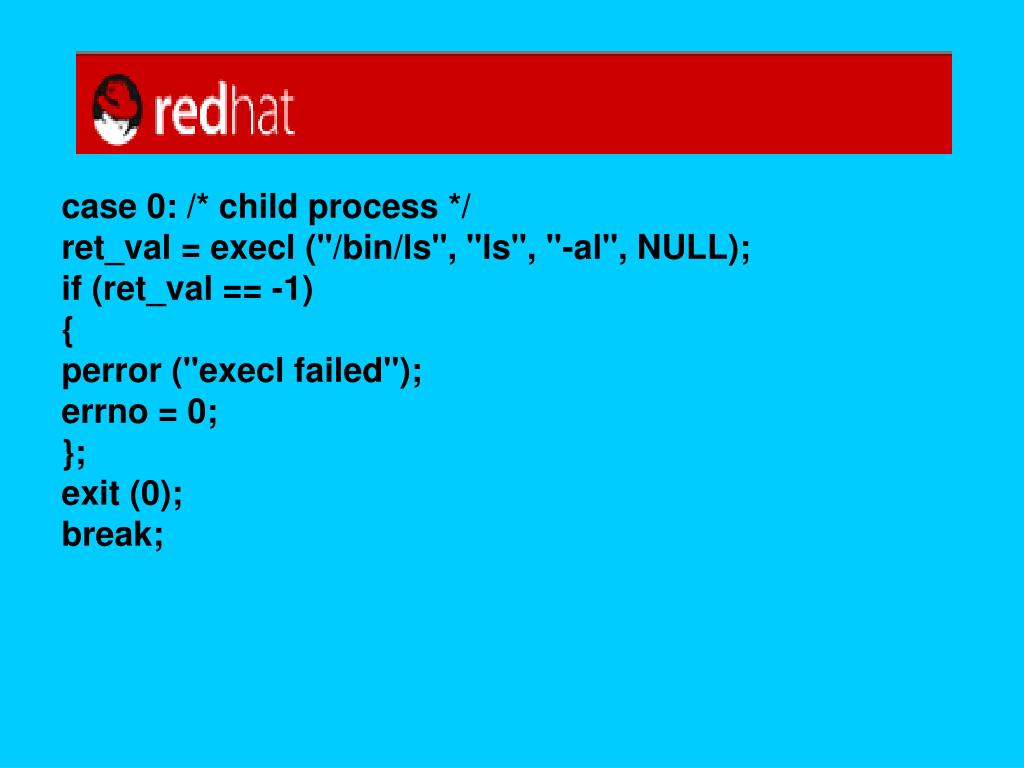 redhat

case 0: /* child process */
ret_val = execl ("/bin/ls", "ls", "-al", NULL);
if (ret_val == -1)
{
perror ("execl failed");
errno = 0;
};
exit (0);
break;